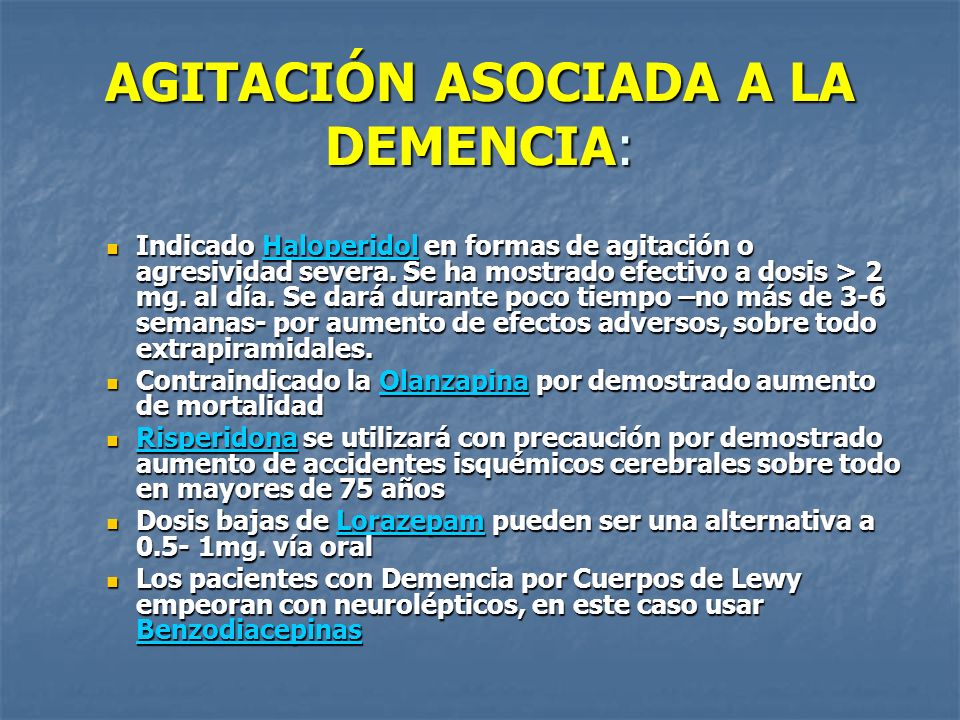 AGITACIÓN ASOCIADA A LA DEMENCIA:

- Indicado Haloperidol en formas de agitación o agresividad severa. Se ha mostrado efectivo a dosis > 2 mg. al día. Se dará durante poco tiempo –no más de 3-6 semanas- por aumento de efectos adversos, sobre todo extrapiramidales.
- Contraindicado la Olanzapina por demostrado aumento de mortalidad
- Risperidona se utilizará con precaución por demostrado aumento de accidentes isquémicos cerebrales sobre todo en mayores de 75 años
- Dosis bajas de Lorazepam pueden ser una alternativa a 0.5- 1mg. vía oral
- Los pacientes con Demencia por Cuerpos de Lewy empeoran con neurolépticos, en este caso usar Benzodiacepinas